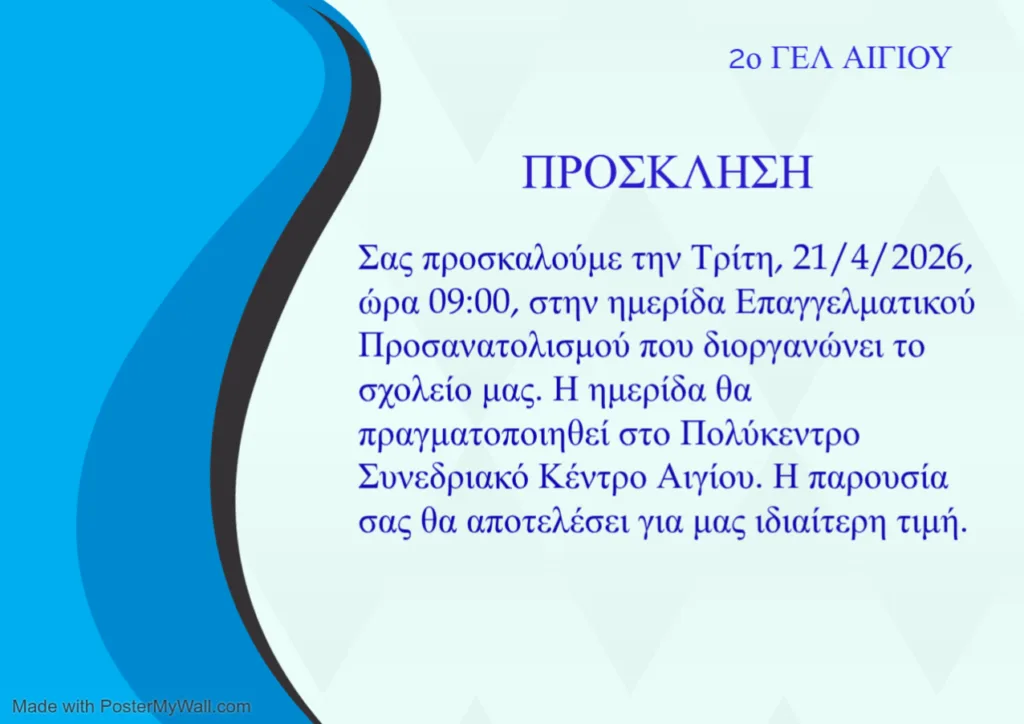 2ο ΓΕΛ ΑΙΓΙΟΥ

ΠΡΟΣΚΛΗΣΗ

Σας προσκαλούμε την Τρίτη, 21/4/2026, ώρα 09:00, στην ημερίδα Επαγγελματικού Προσανατολισμού που διοργανώνει το σχολείο μας. Η ημερίδα θα πραγματοποιηθεί στο Πολύκεντρο Συνεδριακό Κέντρο Αιγίου. Η παρουσία σας θα αποτελέσει για μας ιδιαίτερη τιμή.

Made with PosterMyWall.com